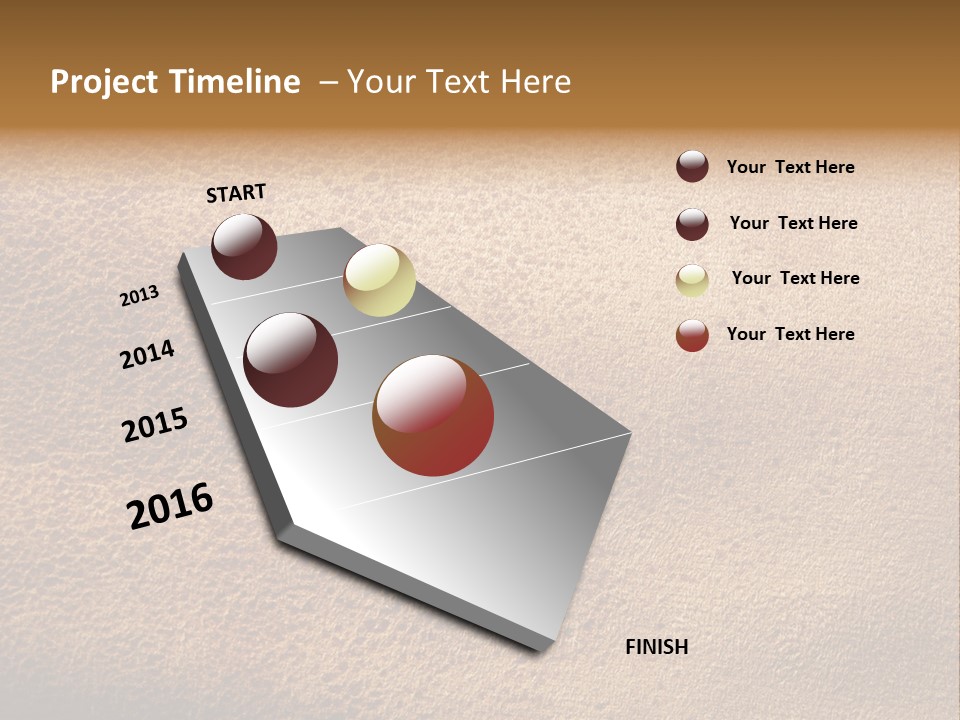 Project Timeline – Your Text Here

START

2013

2014

2015

2016

FINISH

Your Text Here

Your Text Here

Your Text Here

Your Text Here